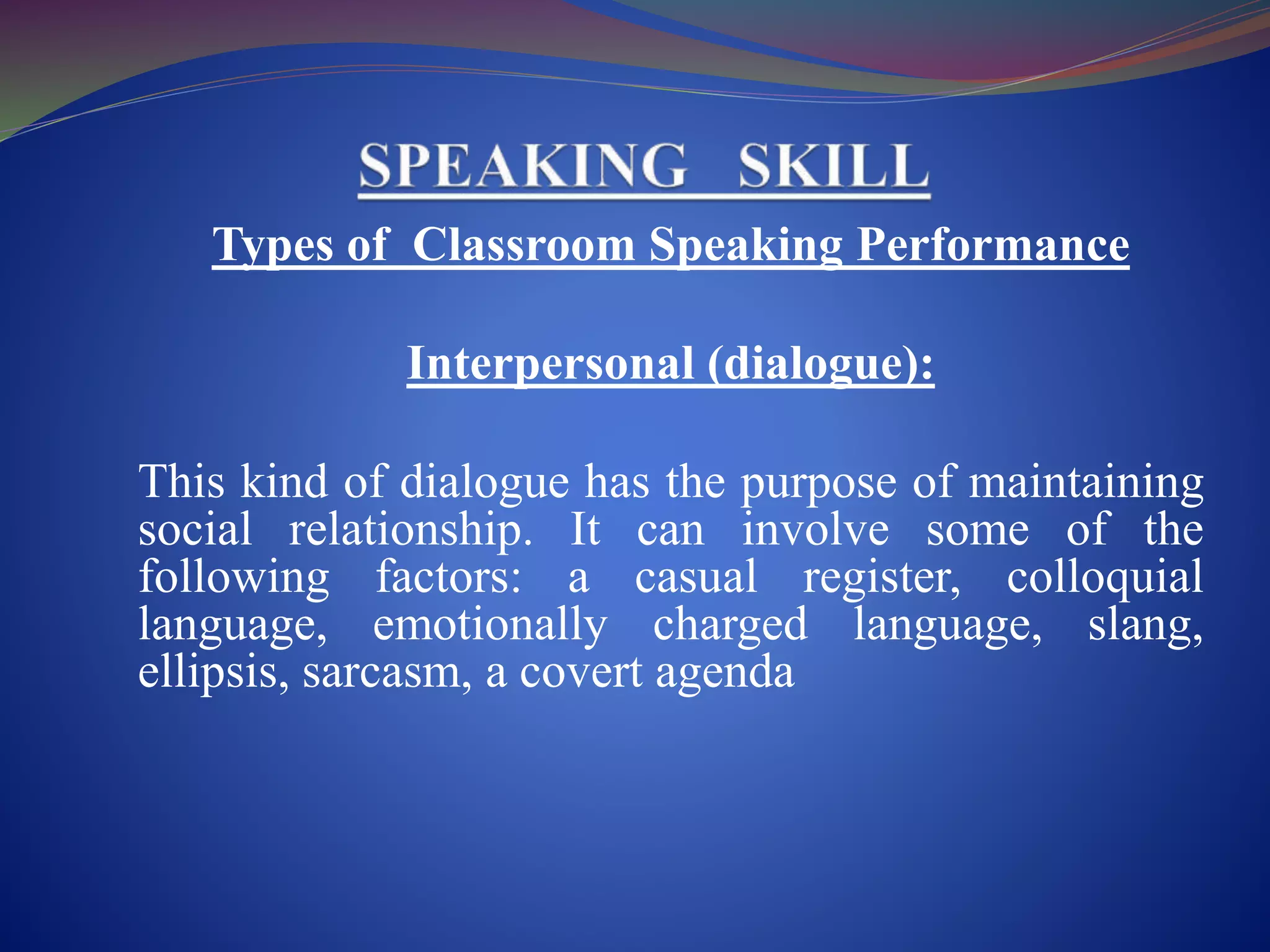 SPEAKING SKILL

Types of Classroom Speaking Performance

Interpersonal (dialogue):

This kind of dialogue has the purpose of maintaining social relationship. It can involve some of the following factors: a casual register, colloquial language, emotionally charged language, slang, ellipsis, sarcasm, a covert agenda